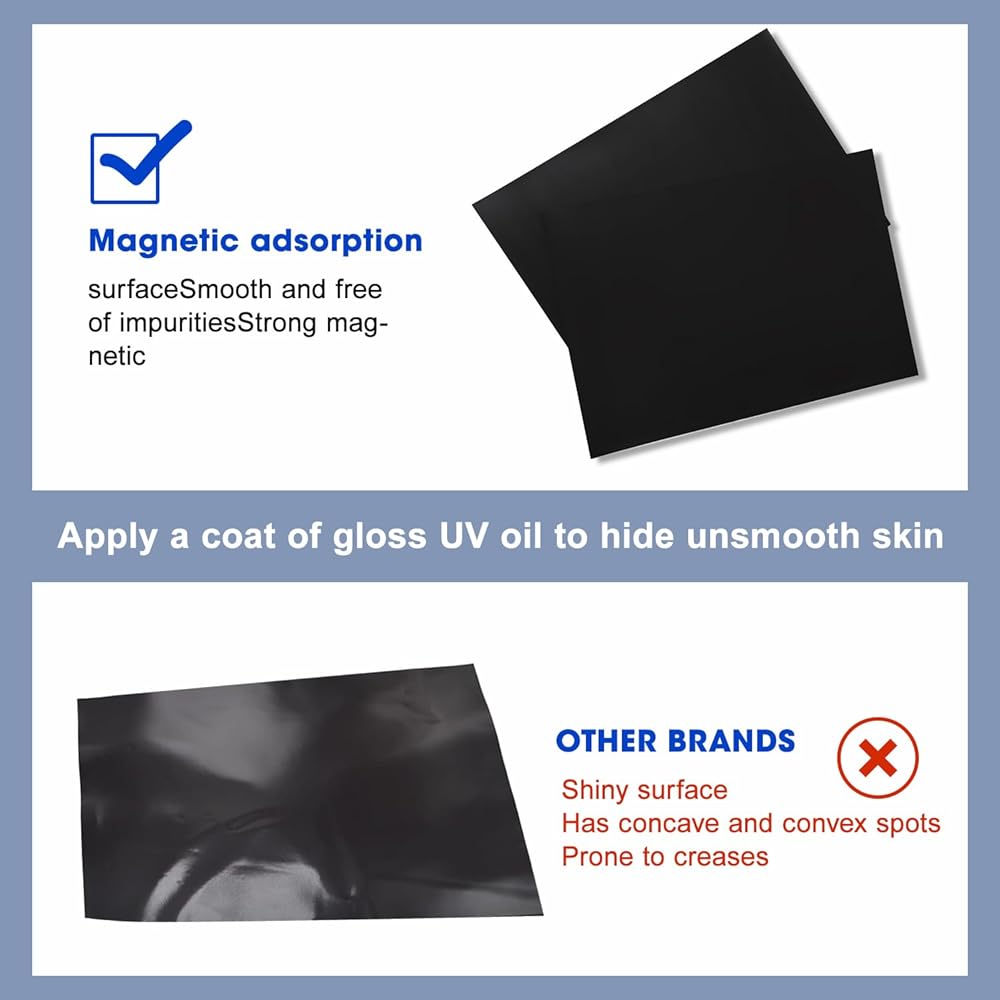 Magnetic adsorption

surfaceSmooth and free of impuritiesStrong magnetic

Apply a coat of gloss UV oil to hide unsmooth skin

OTHER BRANDS

Shiny surface
Has concave and convex spots
Prone to creases